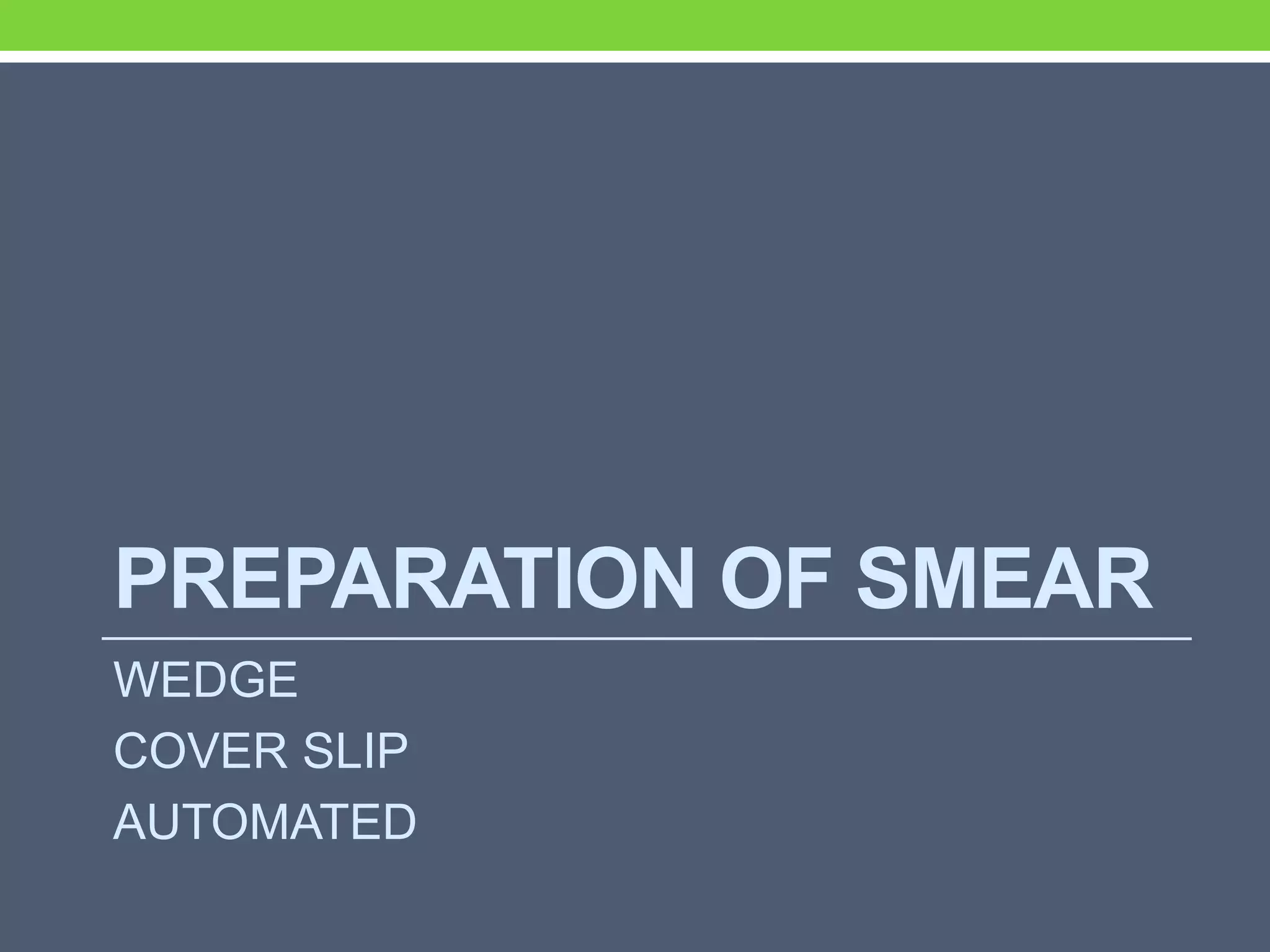 PREPARATION OF SMEAR

WEDGE
COVER SLIP
AUTOMATED